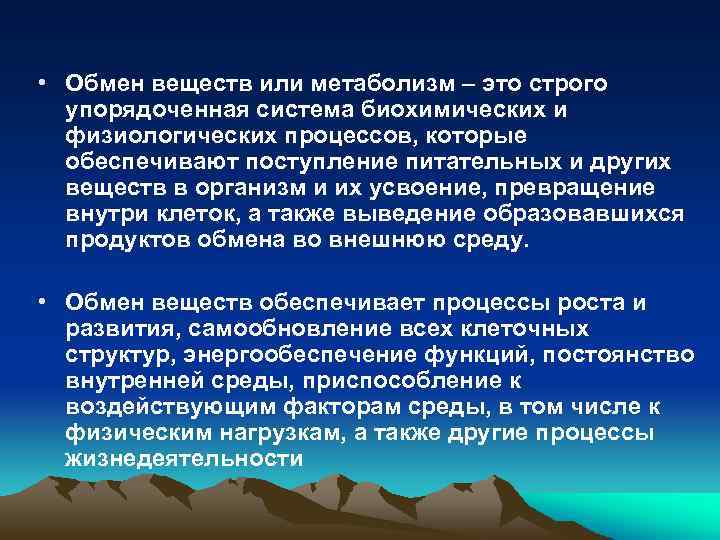 • Обмен веществ или метаболизм – это строго упорядоченная система биохимических и физиологических процессов, которые обеспечивают поступление питательных и других веществ в организм и их усвоение, превращение внутри клеток, а также выведение образовавшихся продуктов обмена во внешнюю среду.

• Обмен веществ обеспечивает процессы роста и развития, самообновление всех клеточных структур, энергообеспечение функций, постоянство внутренней среды, приспособление к воздействующим факторам среды, в том числе к физическим нагрузкам, а также другие процессы жизнедеятельности